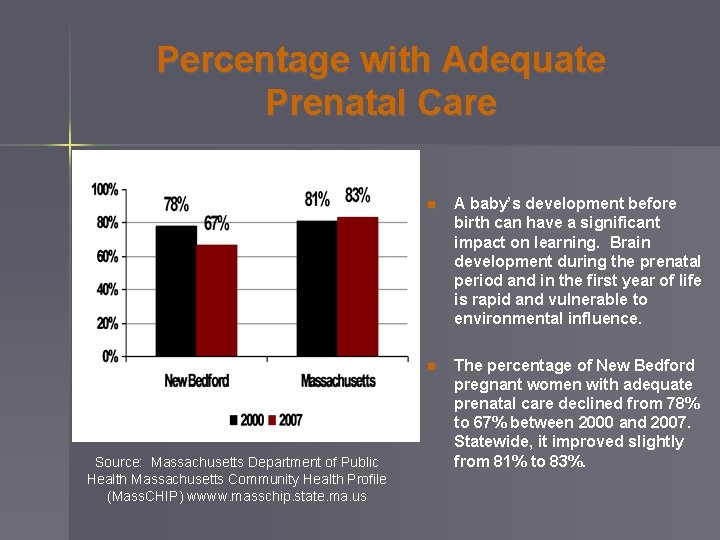 Percentage with Adequate Prenatal Care

100%
80%
60%
40%
20%
0%

78%
67%
81%
83%

New Bedford
Massachusetts

2000 2007

Source: Massachusetts Department of Public Health Massachusetts Community Health Profile (MassCHIP) wwww.masschip.state.ma.us

A baby's development before birth can have a significant impact on learning. Brain development during the prenatal period and in the first year of life is rapid and vulnerable to environmental influence.

The percentage of New Bedford pregnant women with adequate prenatal care declined from 78% to 67% between 2000 and 2007. Statewide, it improved slightly from 81% to 83%.